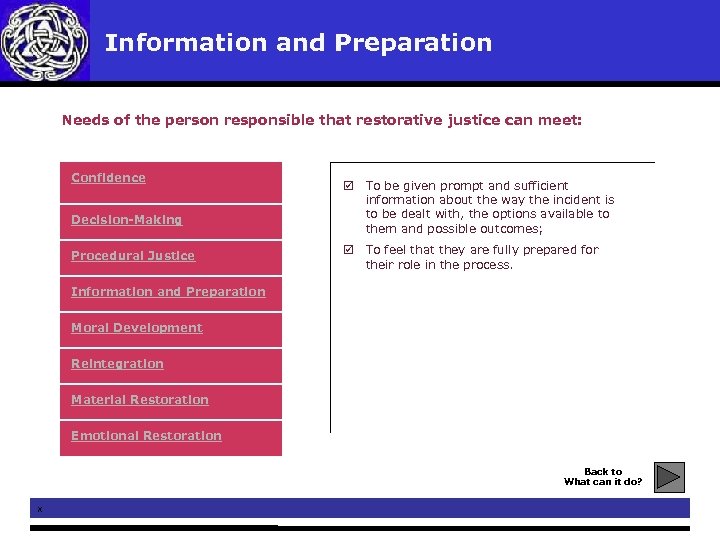 Information and Preparation

Needs of the person responsible that restorative justice can meet:

Confidence

Decision-Making

Procedural Justice

Information and Preparation

Moral Development

Reintegration

Material Restoration

Emotional Restoration

☑ To be given prompt and sufficient information about the way the incident is to be dealt with, the options available to them and possible outcomes;

☑ To feel that they are fully prepared for their role in the process.

Back to What can it do?

x